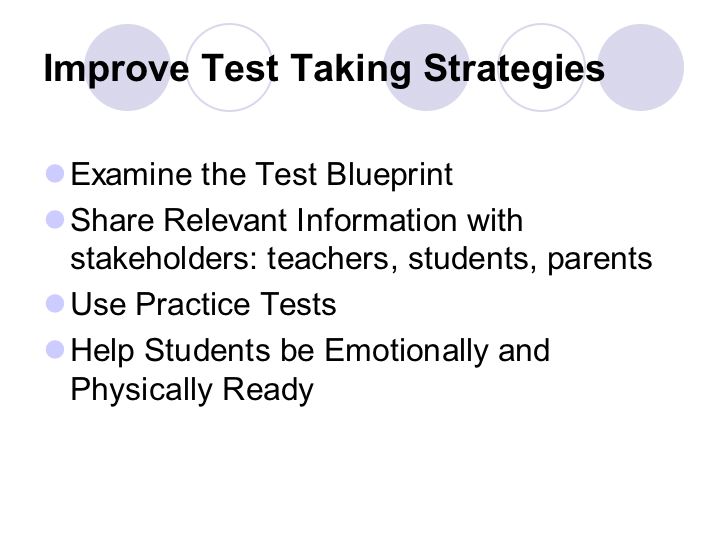 Improve Test Taking Strategies

- Examine the Test Blueprint
- Share Relevant Information with stakeholders: teachers, students, parents
- Use Practice Tests
- Help Students be Emotionally and Physically Ready